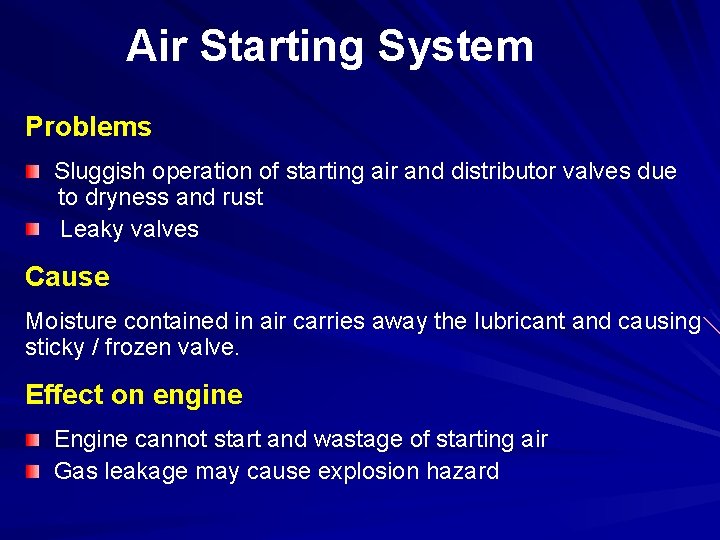 Air Starting System

Problems

Sluggish operation of starting air and distributor valves due to dryness and rust

Leaky valves

Cause

Moisture contained in air carries away the lubricant and causing sticky / frozen valve.

Effect on engine

Engine cannot start and wastage of starting air

Gas leakage may cause explosion hazard